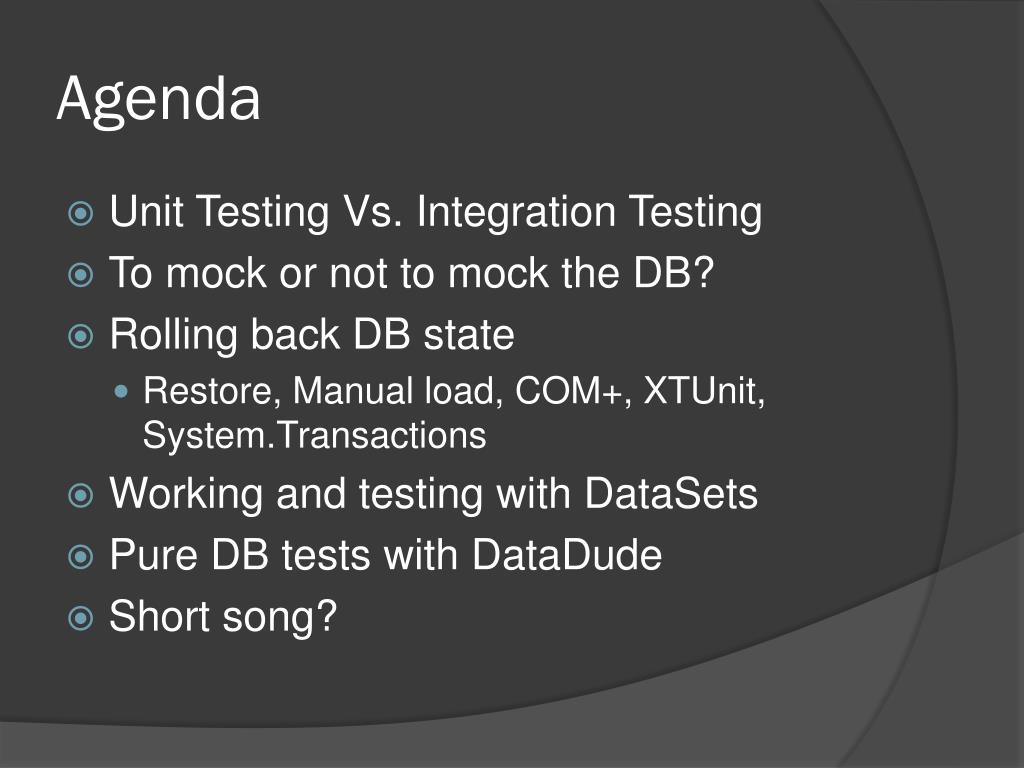 Agenda

Unit Testing Vs. Integration Testing
To mock or not to mock the DB?
Rolling back DB state
Restore, Manual load, COM+, XTUnit, System.Transactions
Working and testing with DataSets
Pure DB tests with DataDude
Short song?